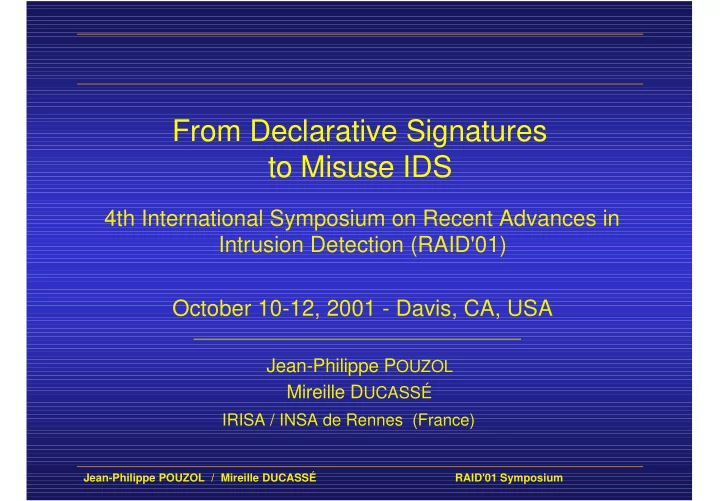 From Declarative Signatures to Misuse IDS

4th International Symposium on Recent Advances in Intrusion Detection (RAID'01)

October 10-12, 2001 - Davis, CA, USA

Jean-Philippe POUZOL
Mireille DUCASSÉ
IRISA / INSA de Rennes (France)

Jean-Philippe POUZOL / Mireille DUCASSÉ

RAID'01 Symposium